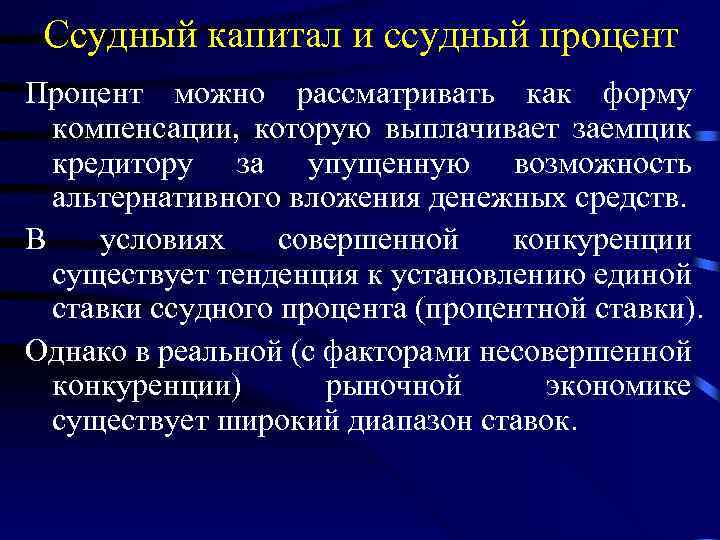 Ссудный капитал и ссудный процент

Процент можно рассматривать как форму компенсации, которую выплачивает заемщик кредитору за упущенную возможность альтернативного вложения денежных средств.

В условиях совершенной конкуренции существует тенденция к установлению единой ставки ссудного процента (процентной ставки).

Однако в реальной (с факторами несовершенной конкуренции) рыночной экономике существует широкий диапазон ставок.